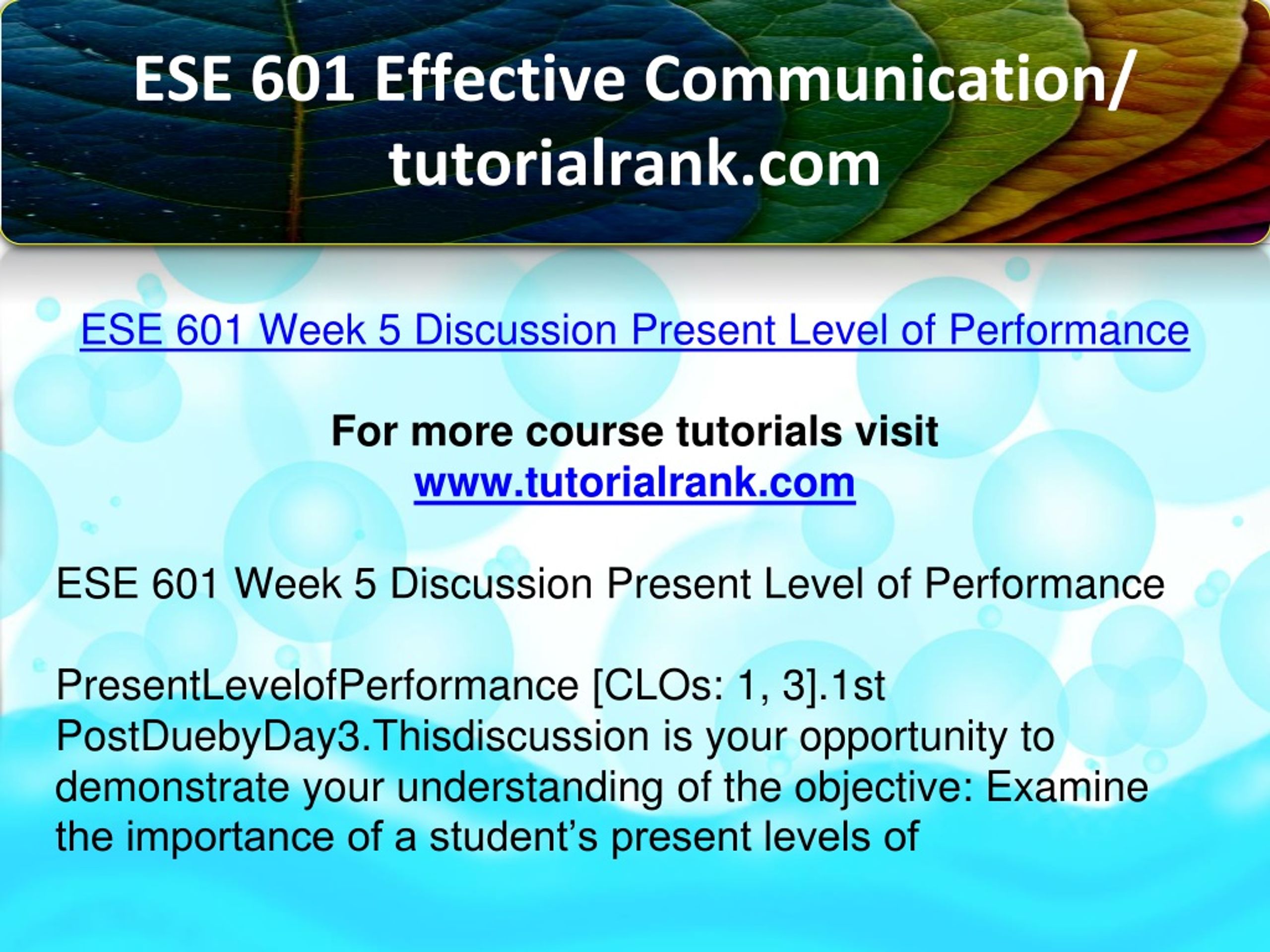 ESE 601 Effective Communication/ tutorialrank.com

ESE 601 Week 5 Discussion Present Level of Performance

For more course tutorials visit
www.tutorialrank.com

ESE 601 Week 5 Discussion Present Level of Performance

PresentLevelofPerformance [CLOs: 1, 3].1st PostDuebyDay3.Thisdiscussion is your opportunity to demonstrate your understanding of the objective: Examine the importance of a student’s present levels of